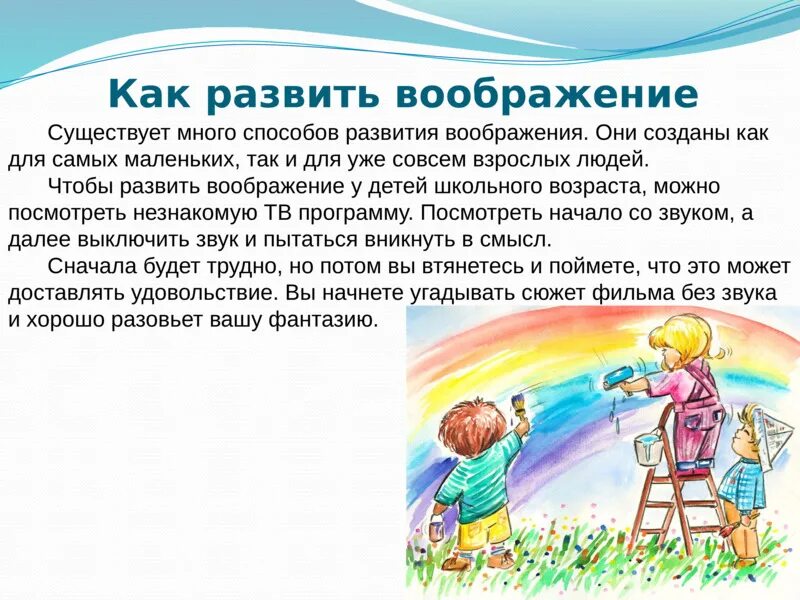 Как развить воображение

Существует много способов развития воображения. Они созданы как для самых маленьких, так и для уже совсем взрослых людей.

Чтобы развить воображение у детей школьного возраста, можно посмотреть незнакомую ТВ программу. Посмотреть начало со звуком, а далее выключить звук и пытаться вникнуть в смысл.

Сначала будет трудно, но потом вы втянетесь и поймете, что это может доставлять удовольствие. Вы начнете угадывать сюжет фильма без звука и хорошо разовьет вашу фантазию.